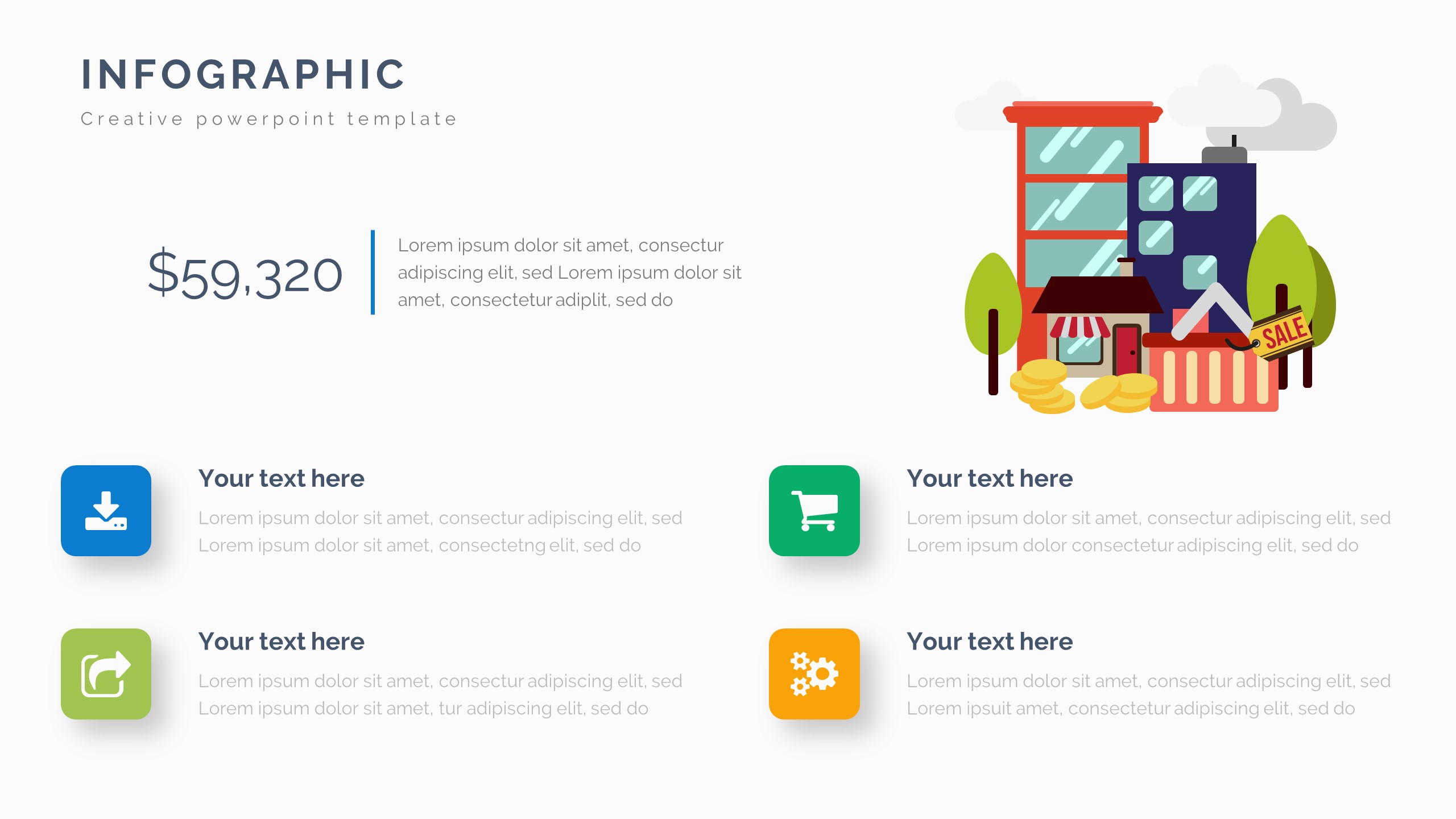 INFOGRAPHIC
Creative powerpoint template

$59,320

Lorem ipsum dolor sit amet, consectur adipiscing elit, sed Lorem ipsum dolor sit amet, consectetur adiplit, sed do

SALE

Your text here
Lorem ipsum dolor sit amet, consectur adipiscing elit, sed Lorem ipsum dolor sit amet, consectetng elit, sed do

Your text here
Lorem ipsum dolor sit amet, consectur adipiscing elit, sed Lorem ipsum dolor sit amet, tur adipiscing elit, sed do

Your text here
Lorem ipsum dolor sit amet, consectur adipiscing elit, sed Lorem ipsum dolor consectetur adipiscing elit, sed do

Your text here
Lorem ipsum dolor sit amet, consectur adipiscing elit, sed Lorem ipsuit amet, consectetur adipiscing elit, sed do